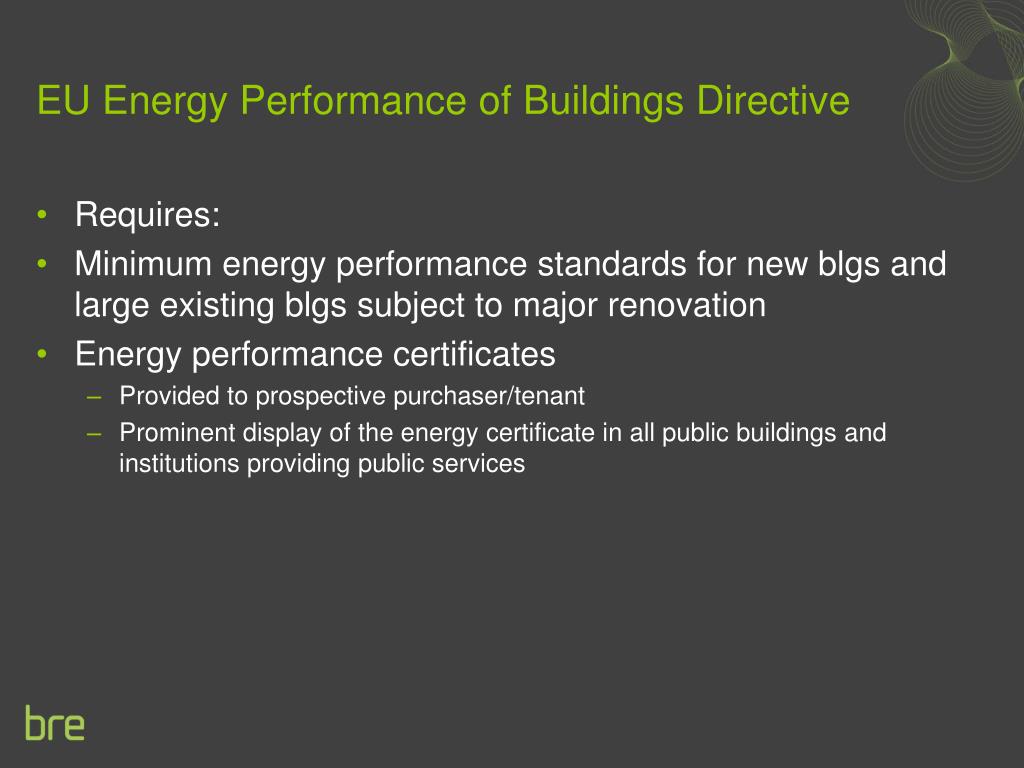 EU Energy Performance of Buildings Directive

• Requires:
• Minimum energy performance standards for new blgs and large existing blgs subject to major renovation
• Energy performance certificates
– Provided to prospective purchaser/tenant
– Prominent display of the energy certificate in all public buildings and institutions providing public services

bre